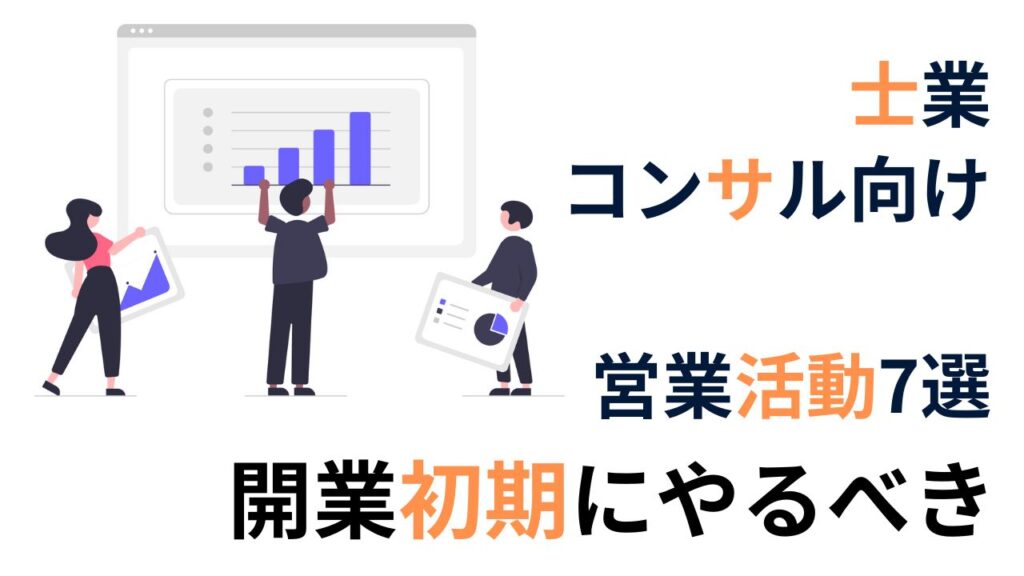 士業
コンサル向け

営業活動7選

開業初期にやるべき